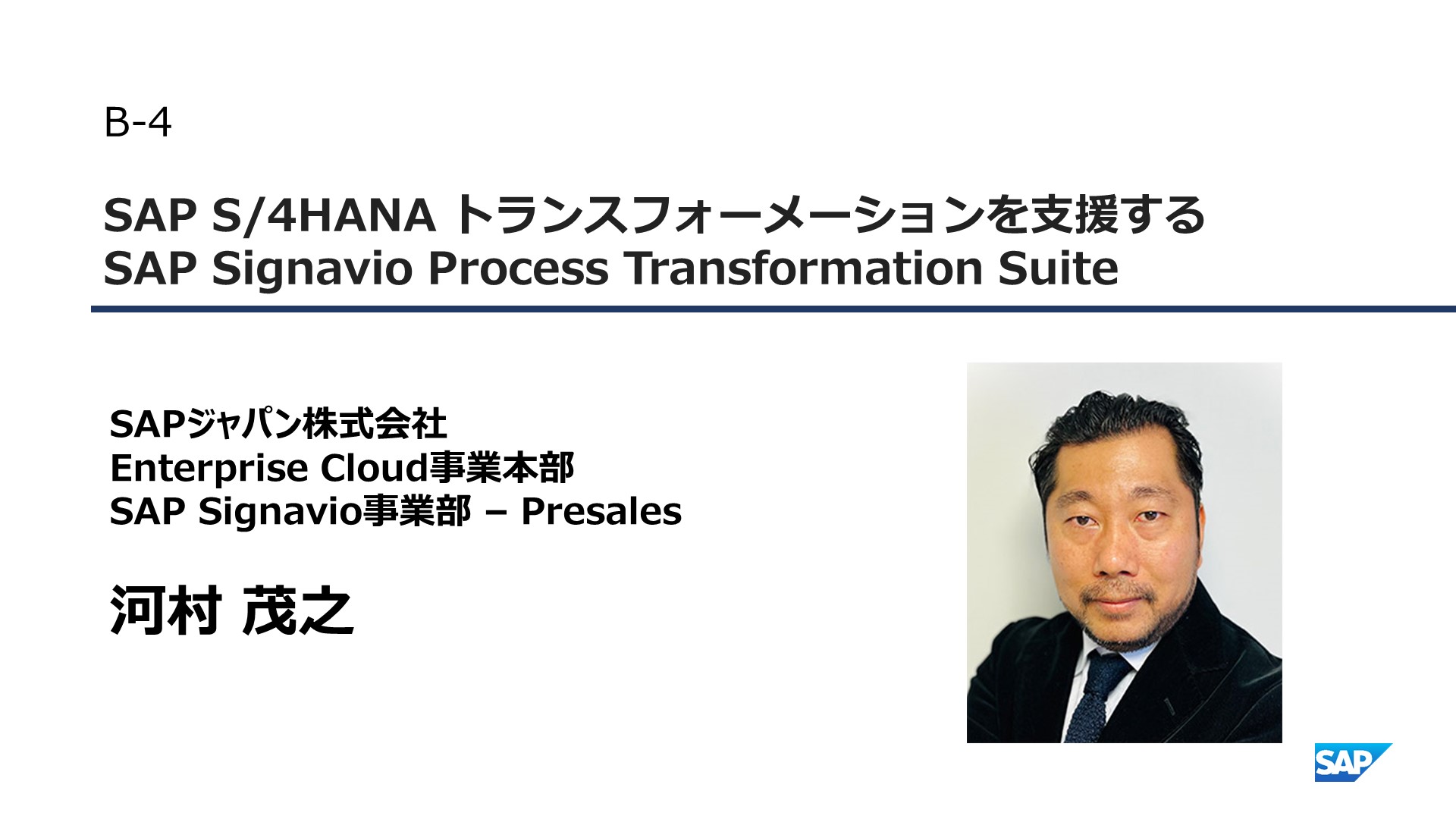 B-4

SAP S/4HANA トランスフォーメーションを支援する
SAP Signavio Process Transformation Suite

SAPジャパン株式会社
Enterprise Cloud事業本部
SAP Signavio事業部 – Presales

河村 茂之

SAP